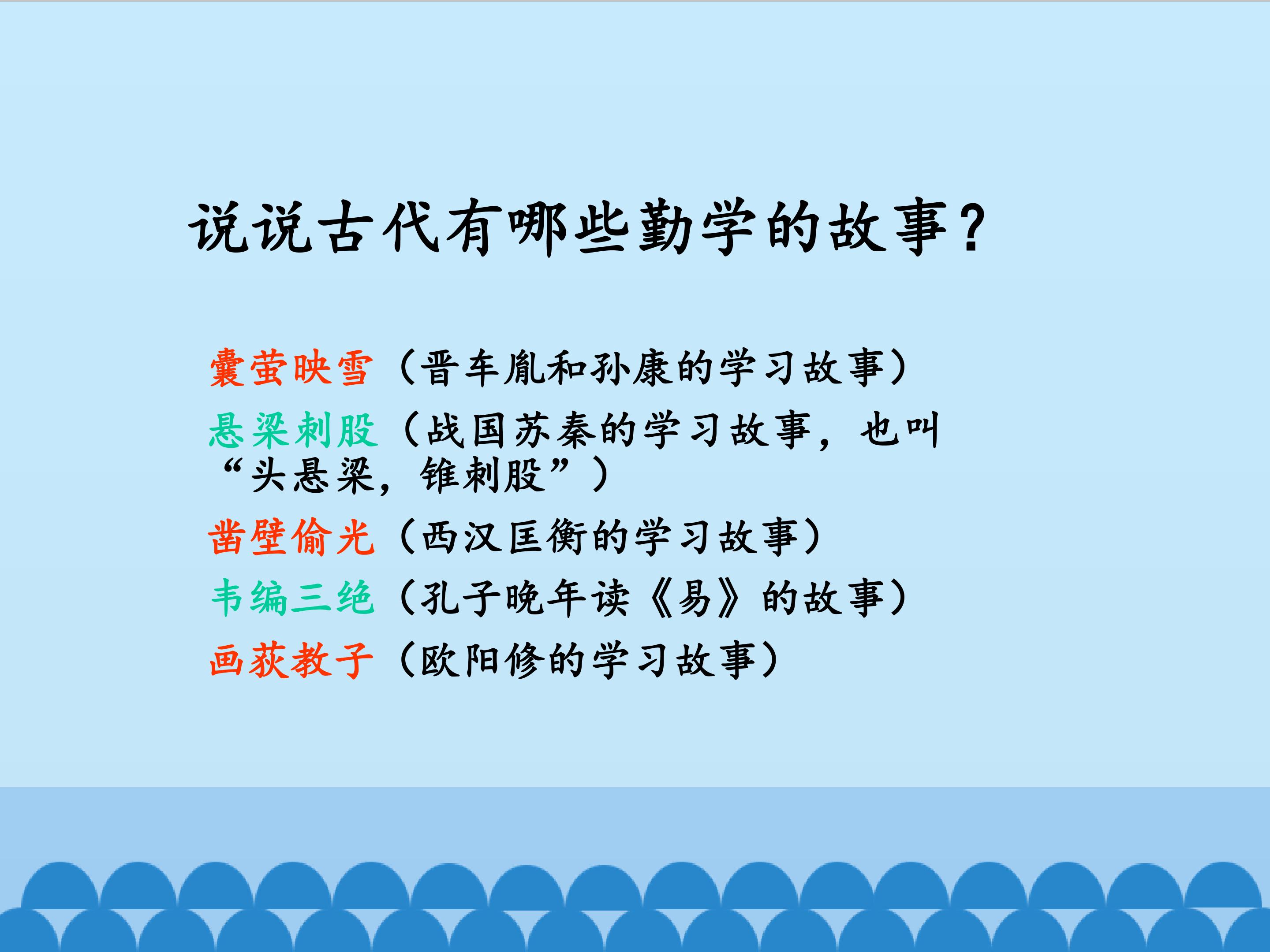 说说古代有哪些勤学的故事?

囊萤映雪(晋车胤和孙康的学习故事)

悬梁刺股(战国苏秦的学习故事,也叫“头悬梁,锥刺股”)

凿壁偷光(西汉匡衡的学习故事)

韦编三绝(孔子晚年读《易》的故事)

画荻教子(欧阳修的学习故事)